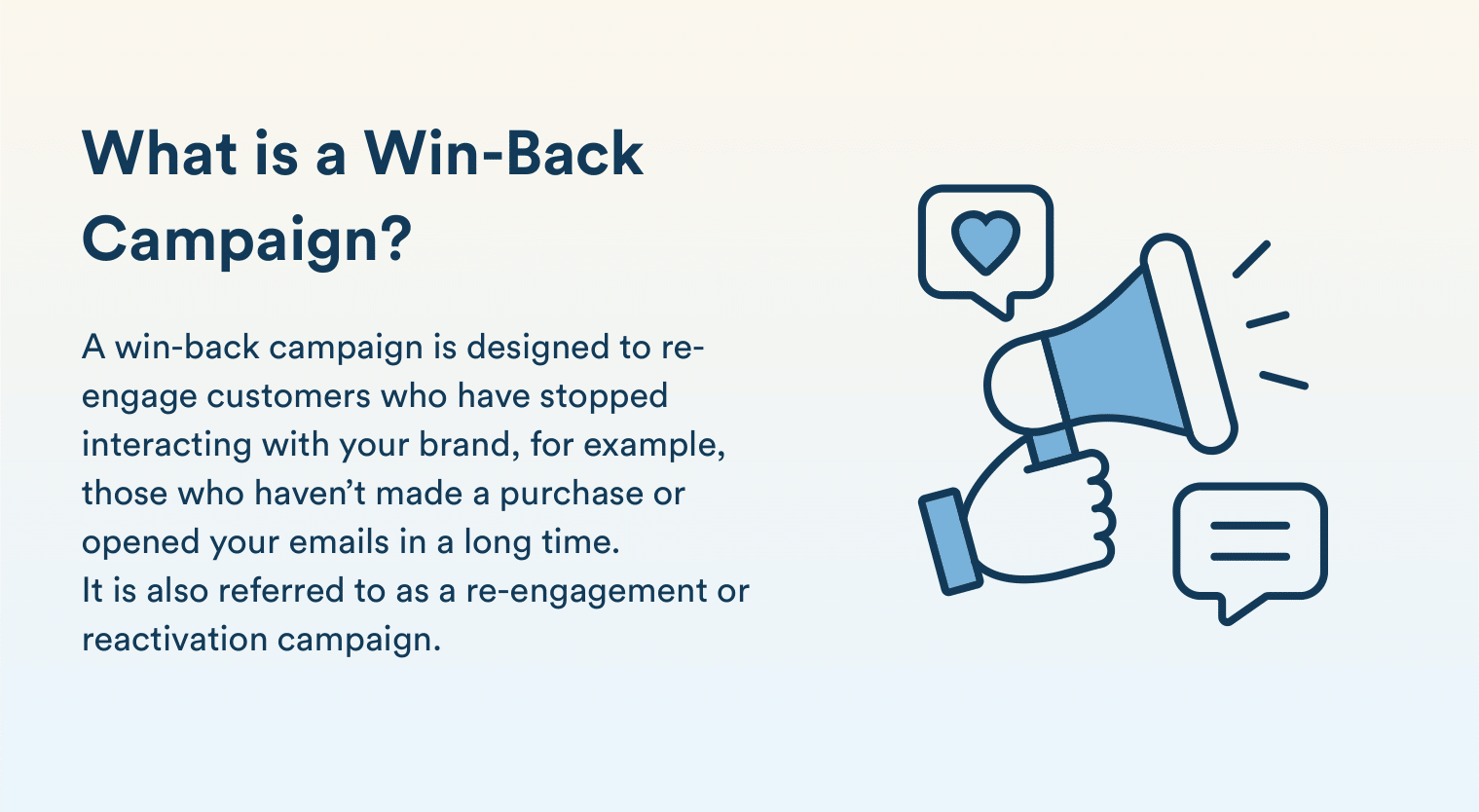 What is a Win-Back Campaign?

A win-back campaign is designed to re-engage customers who have stopped interacting with your brand, for example, those who haven’t made a purchase or opened your emails in a long time.
It is also referred to as a re-engagement or reactivation campaign.